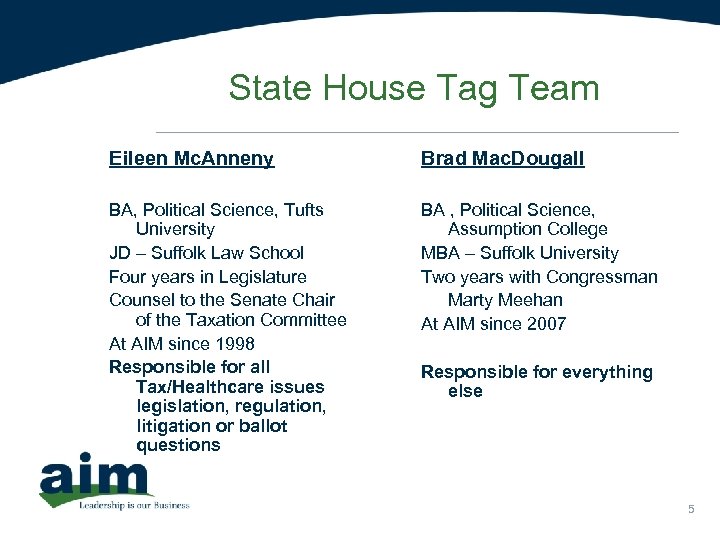 State House Tag Team

Eileen McAnneny

BA, Political Science, Tufts University

JD – Suffolk Law School

Four years in Legislature

Counsel to the Senate Chair of the Taxation Committee

At AIM since 1998

Responsible for all Tax/Healthcare issues legislation, regulation, litigation or ballot questions

Brad MacDougall

BA , Political Science, Assumption College

MBA – Suffolk University

Two years with Congressman Marty Meehan

At AIM since 2007

Responsible for everything else

aim

Leadership is our Business

5